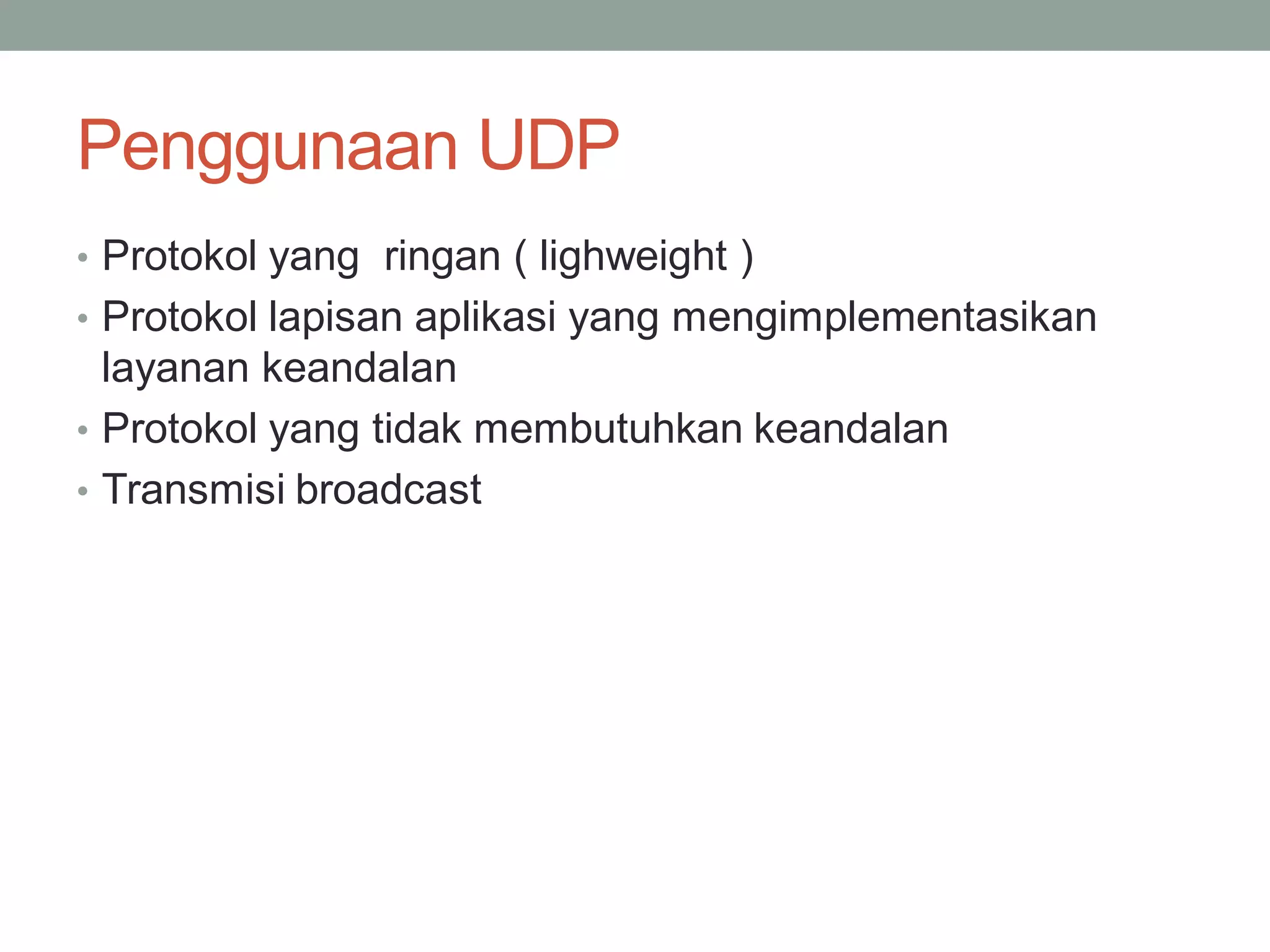 Penggunaan UDP

• Protokol yang  ringan ( lighweight )
• Protokol lapisan aplikasi yang mengimplementasikan layanan keandalan
• Protokol yang tidak membutuhkan keandalan
• Transmisi broadcast